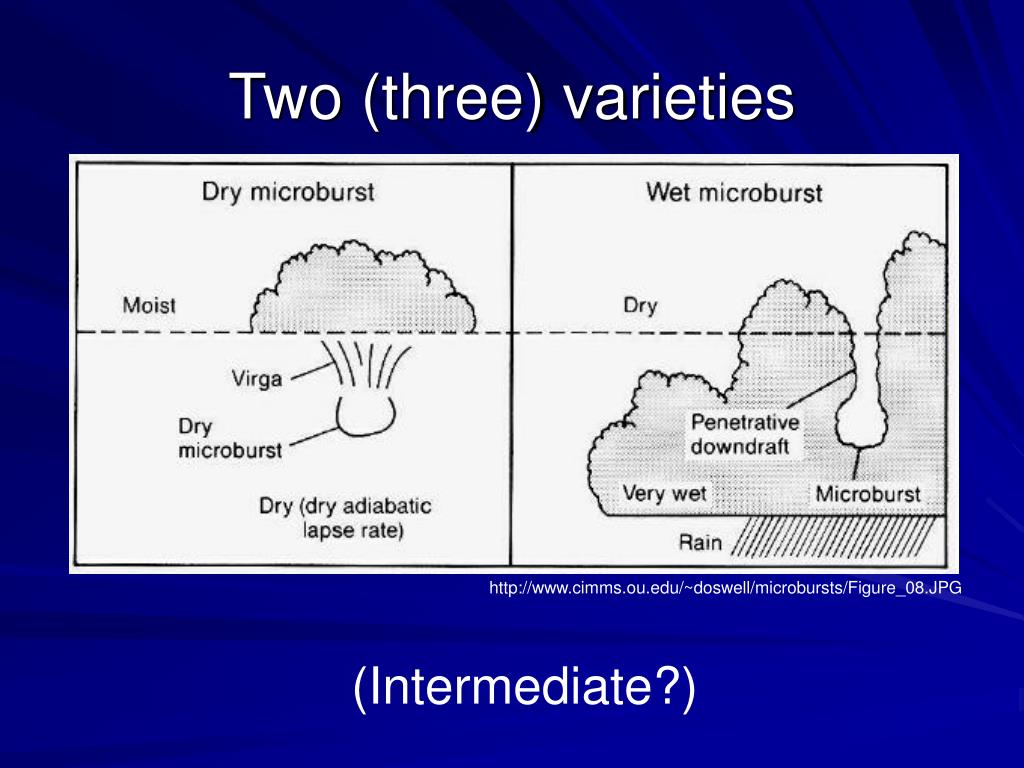 Two (three) varieties

Dry microburst

Moist

Virga

Dry microburst

Dry (dry adiabatic lapse rate)

Wet microburst

Dry

Penetrative downdraft

Very wet

Microburst

Rain

http://www.cimms.ou.edu/~doswell/microbursts/Figure_08.JPG

(Intermediate?)